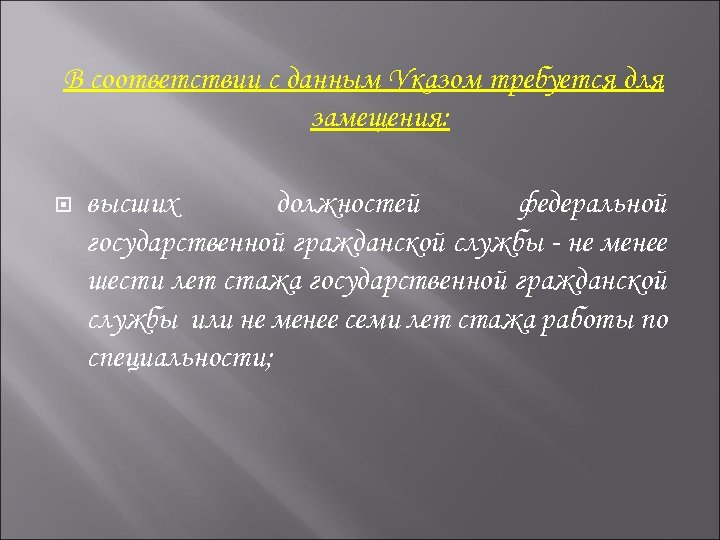 В соответствии с данным Указом требуется для замещения:

высших должностей федеральной государственной гражданской службы - не менее шести лет стажа государственной гражданской службы или не менее семи лет стажа работы по специальности;